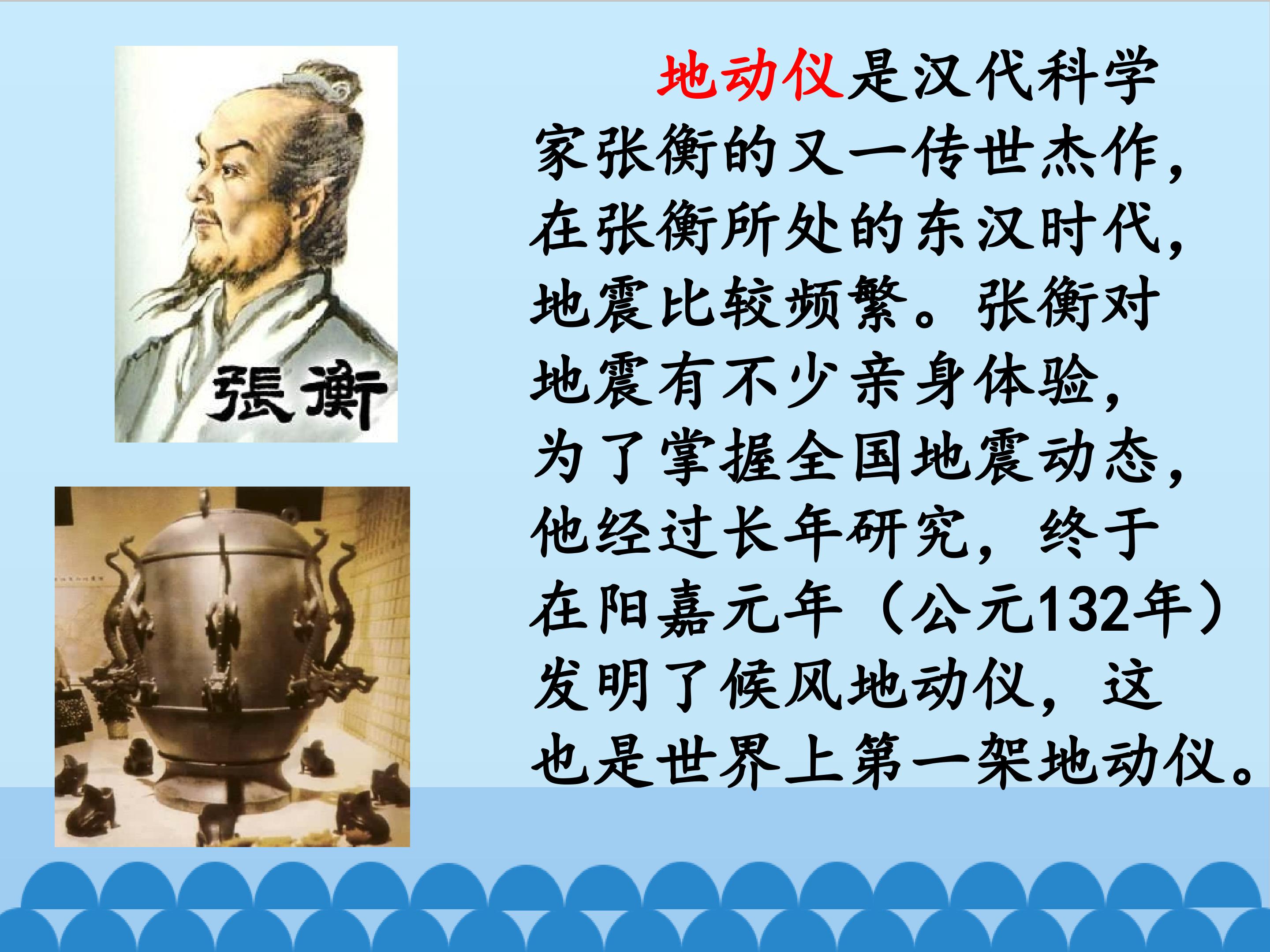 張衡

地动仪是汉代科学家张衡的又一传世杰作，在张衡所处的东汉时代，地震比较频繁。张衡对地震有不少亲身体验，为了掌握全国地震动态，他经过长年研究，终于在阳嘉元年（公元132年）发明了候风地动仪，这也是世界上第一架地动仪。